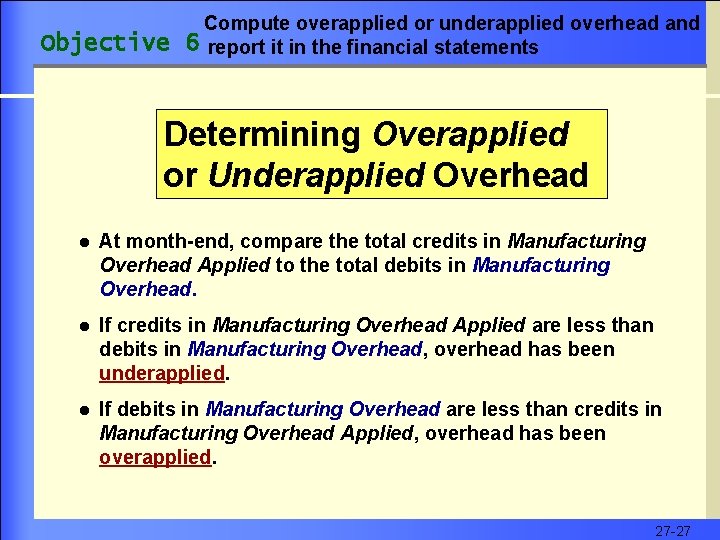 Objective 6 Compute overapplied or underapplied overhead and report it in the financial statements

Determining Overapplied or Underapplied Overhead

• At month-end, compare the total credits in Manufacturing Overhead Applied to the total debits in Manufacturing Overhead.

• If credits in Manufacturing Overhead Applied are less than debits in Manufacturing Overhead, overhead has been underapplied.

• If debits in Manufacturing Overhead are less than credits in Manufacturing Overhead Applied, overhead has been overapplied.

27-27